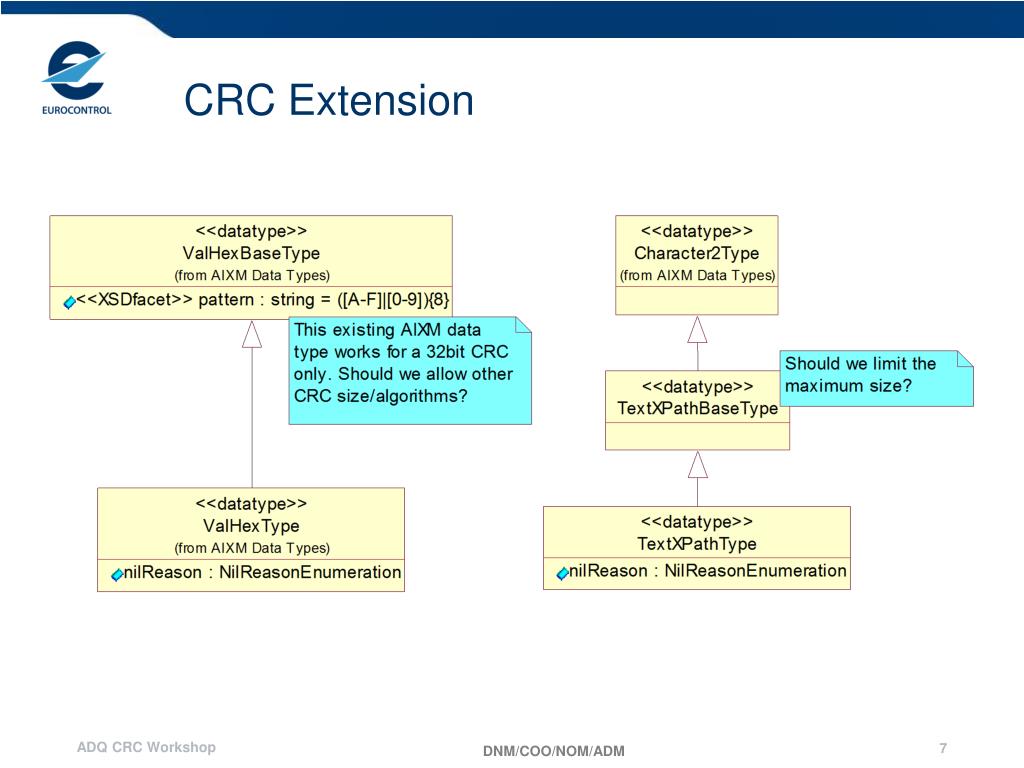 EUROCONTROL

CRC Extension

<<datatype>>
ValHexBaseType
(from AIXM Data Types)

<<XSDfacet>> pattern : string = ([A-F]|[0-9]){8}

This existing AIXM data type works for a 32bit CRC only. Should we allow other CRC size/algorithms?

<<datatype>>
ValHexType
(from AIXM Data Types)

nilReason : NilReasonEnumeration

<<datatype>>
Character2Type
(from AIXM Data Types)

Should we limit the maximum size?

<<datatype>>
TextXPathBaseType

<<datatype>>
TextXPathType

nilReason : NilReasonEnumeration

ADQ CRC Workshop

DNM/COO/NOM/ADM

7